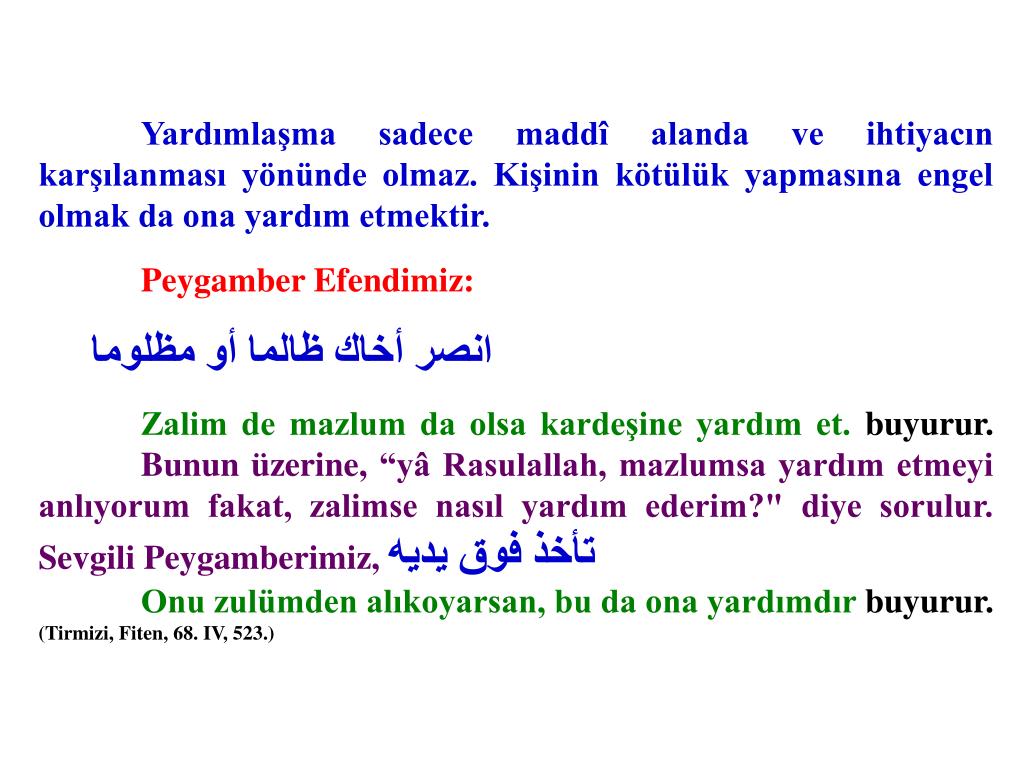 Yardımlaşma sadece maddî alanda ve ihtiyacın karşılanması yönünde olmaz. Kişinin kötülük yapmasına engel olmak da ona yardım etmektir.

Peygamber Efendimiz:

انصر أخاك ظالما أو مظلوما

Zalim de mazlum da olsa kardeşine yardım et. buyurur.

Bunun üzerine, “yâ Rasulallah, mazlumsa yardım etmeyi anlıyorum fakat, zalimse nasıl yardım ederim?" diye sorulur. Sevgili Peygamberimiz, تأخذ فوق يديه

Onu zulümden alıkoyarsan, bu da ona yardımdır buyurur. (Tirmizi, Fiten, 68. IV, 523.)